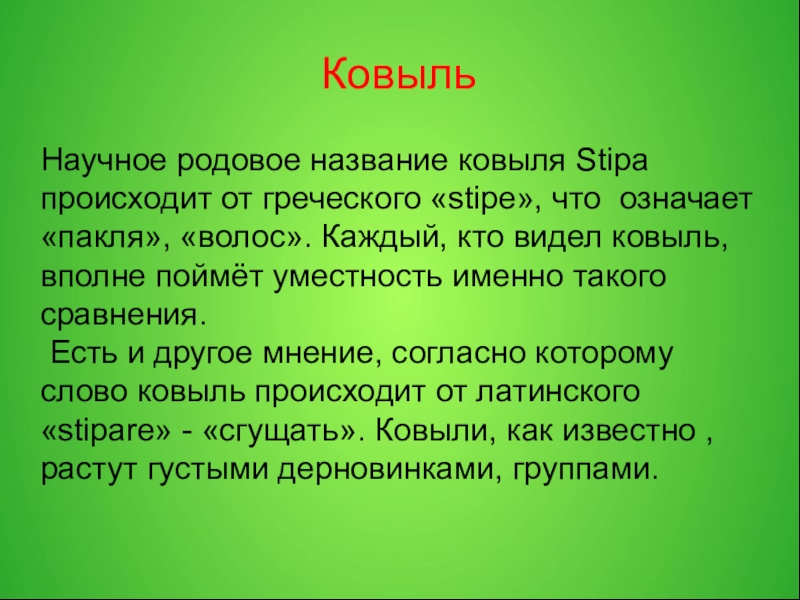 Ковыль

Научное родовое название ковыля Stipa происходит от греческого «stipe», что означает «пакля», «волос». Каждый, кто видел ковыль, вполне поймёт уместность именно такого сравнения.

Есть и другое мнение, согласно которому слово ковыль происходит от латинского «stipare» - «сгущать». Ковыли, как известно , растут густыми дерновинками, группами.